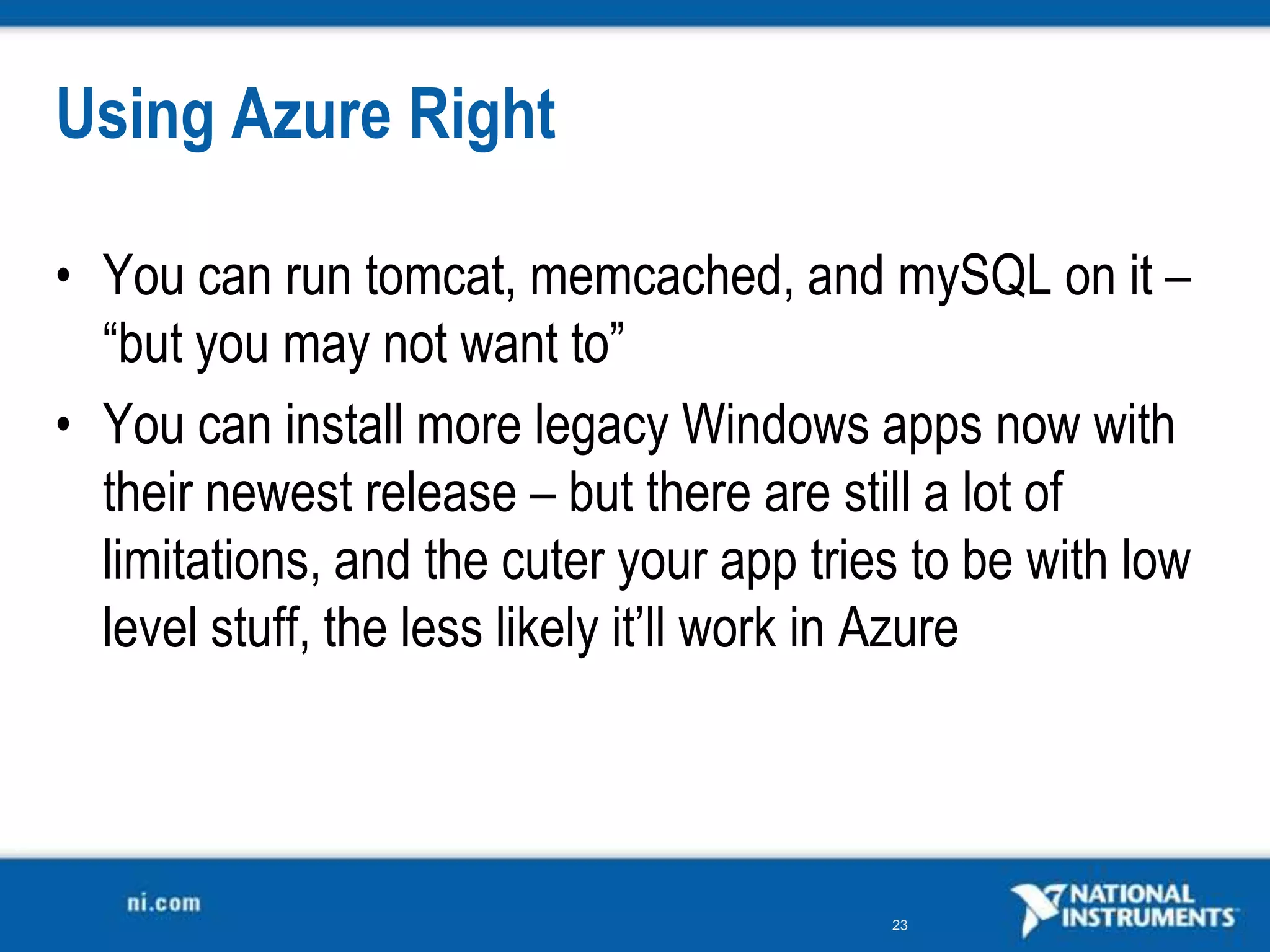 Using Azure Right

• You can run tomcat, memcached, and mySQL on it – “but you may not want to”

• You can install more legacy Windows apps now with their newest release – but there are still a lot of limitations, and the cuter your app tries to be with low level stuff, the less likely it’ll work in Azure

ni.com

23

NATIONAL INSTRUMENTS